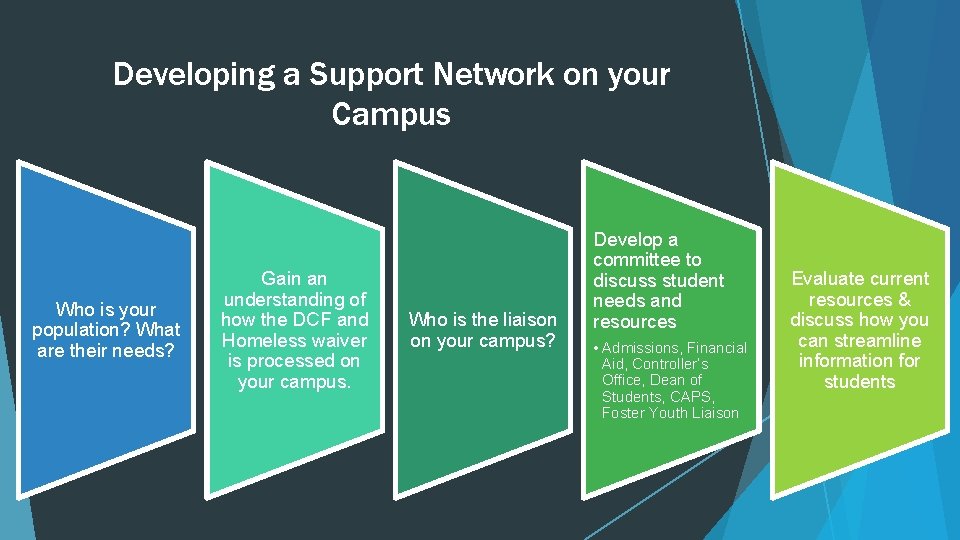 Developing a Support Network on your Campus

Who is your population? What are their needs?

Gain an understanding of how the DCF and Homeless waiver is processed on your campus.

Who is the liaison on your campus?

Develop a committee to discuss student needs and resources

• Admissions, Financial Aid, Controller's Office, Dean of Students, CAPS, Foster Youth Liaison

Evaluate current resources & discuss how you can streamline information for students